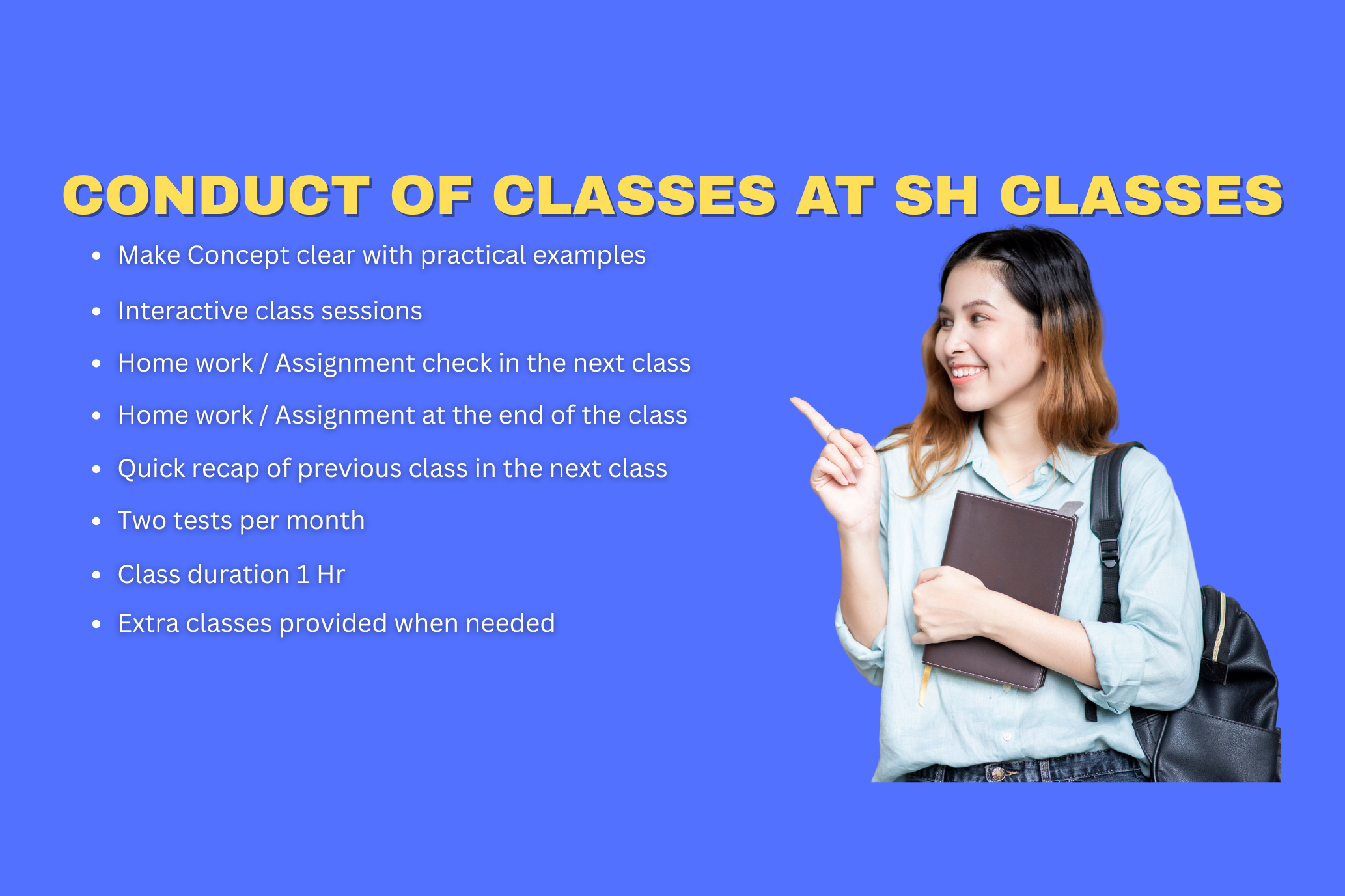 CONDUCT OF CLASSES AT SH CLASSES

- Make Concept clear with practical examples
- Interactive class sessions
- Home work / Assignment check in the next class
- Home work / Assignment at the end of the class
- Quick recap of previous class in the next class
- Two tests per month
- Class duration 1 Hr
- Extra classes provided when needed